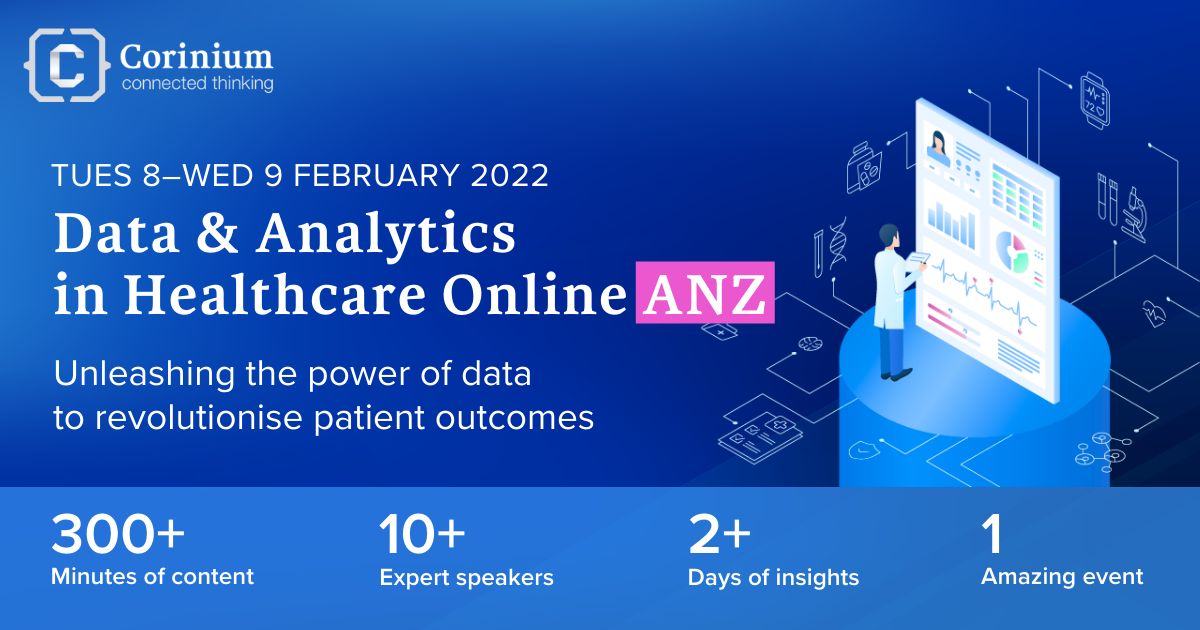 Corinium
connected thinking

TUES 8–WED 9 FEBRUARY 2022

Data & Analytics in Healthcare Online ANZ

Unleashing the power of data to revolutionise patient outcomes

300+
Minutes of content

10+
Expert speakers

2+
Days of insights

1
Amazing event